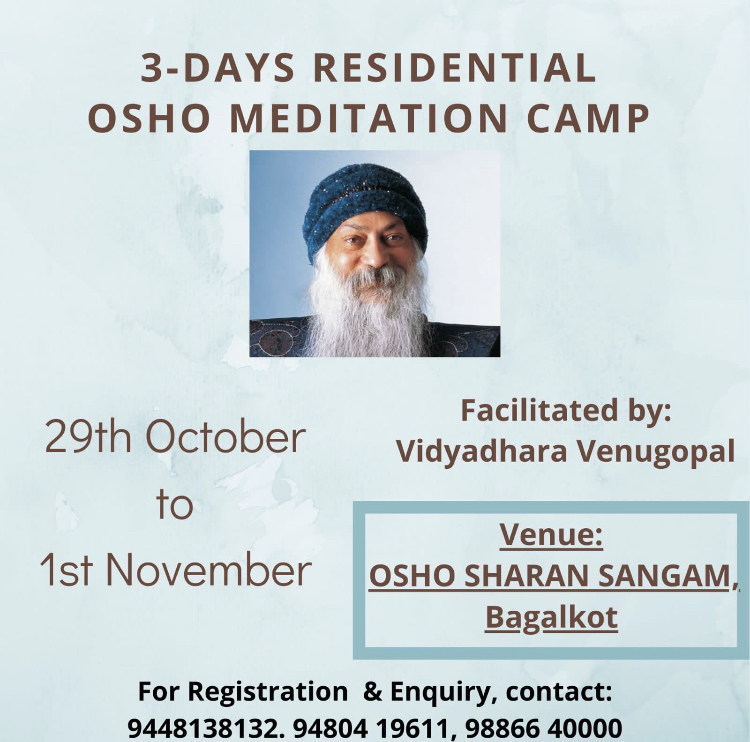 3-DAYS RESIDENTIAL
OSHO MEDITATION CAMP

29th October
to
1st November

Facilitated by:
Vidyadhara Venugopal

Venue:
OSHO SHARAN SANGAM,
Bagalkot

For Registration & Enquiry, contact:
9448138132. 94804 19611, 98866 40000